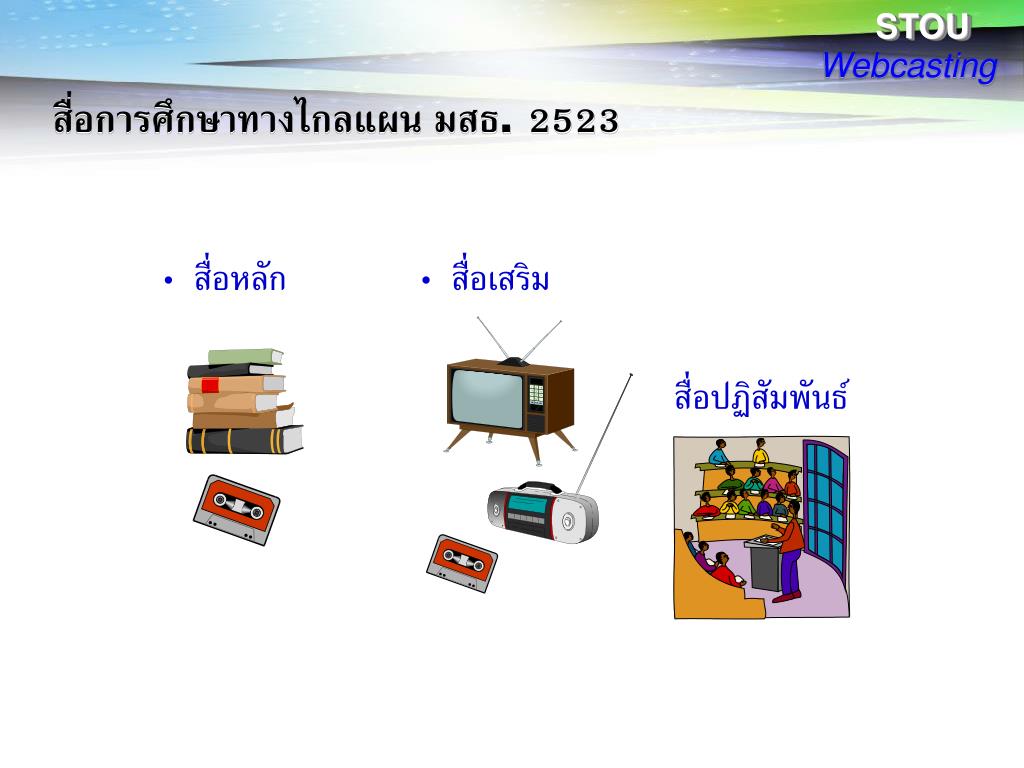 STOU
Webcasting

สื่อการศึกษาทางไกลแผน มสธ. 2523

• สื่อหลัก

• สื่อเสริม

สื่อปฏิสัมพันธ์